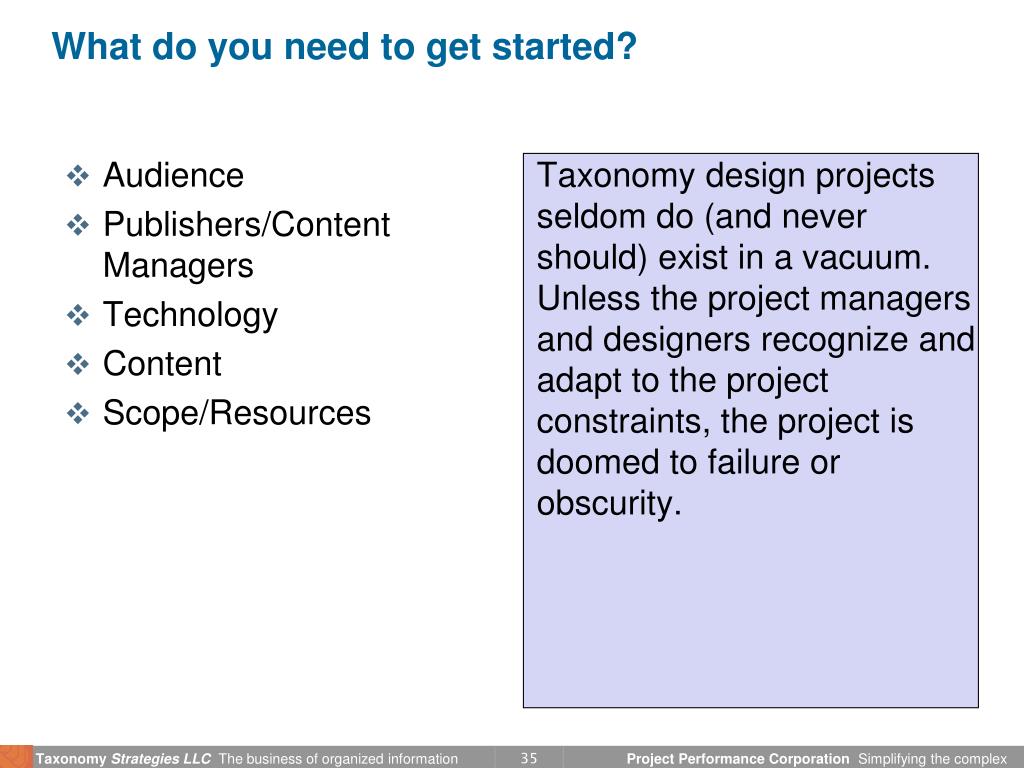 What do you need to get started?

❖ Audience
❖ Publishers/Content Managers
❖ Technology
❖ Content
❖ Scope/Resources

Taxonomy design projects seldom do (and never should) exist in a vacuum. Unless the project managers and designers recognize and adapt to the project constraints, the project is doomed to failure or obscurity.

Taxonomy Strategies LLC The business of organized information 35 Project Performance Corporation Simplifying the complex